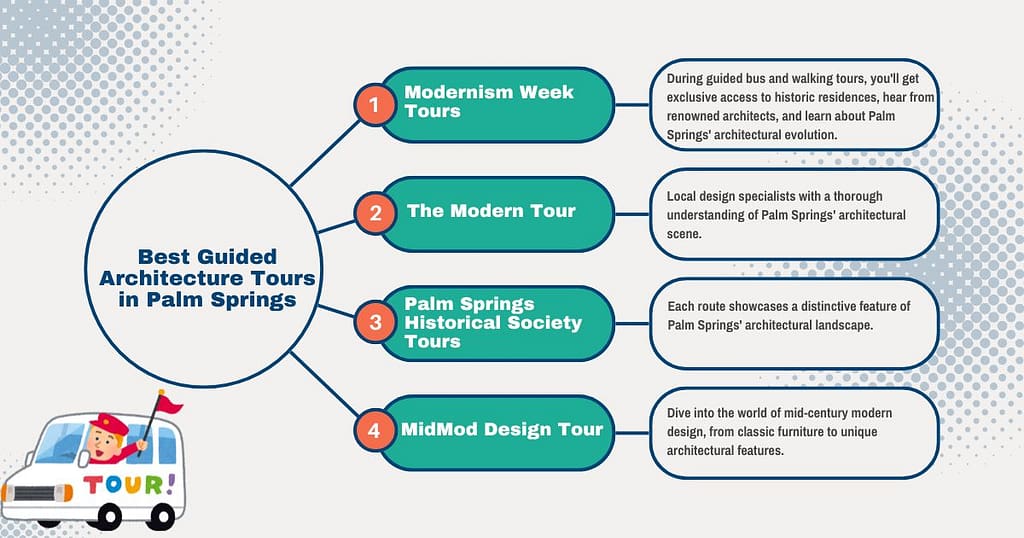 Best Guided Architecture Tours in Palm Springs

1 Modernism Week Tours

During guided bus and walking tours, you'll get exclusive access to historic residences, hear from renowned architects, and learn about Palm Springs' architectural evolution.

2 The Modern Tour

Local design specialists with a thorough understanding of Palm Springs' architectural scene.

3 Palm Springs Historical Society Tours

Each route showcases a distinctive feature of Palm Springs' architectural landscape.

4 MidMod Design Tour

Dive into the world of mid-century modern design, from classic furniture to unique architectural features.

TOUR!